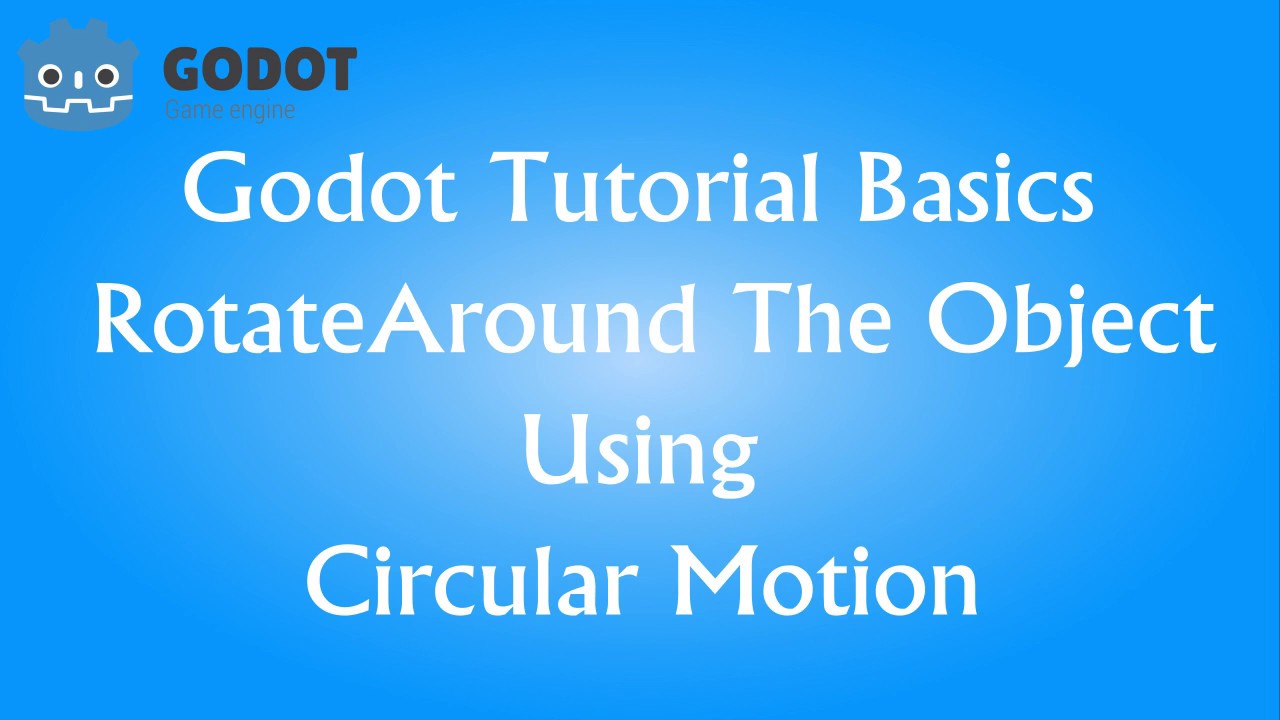 GODOT
Game engine

Godot Tutorial Basics
RotateAround The Object
Using
Circular Motion